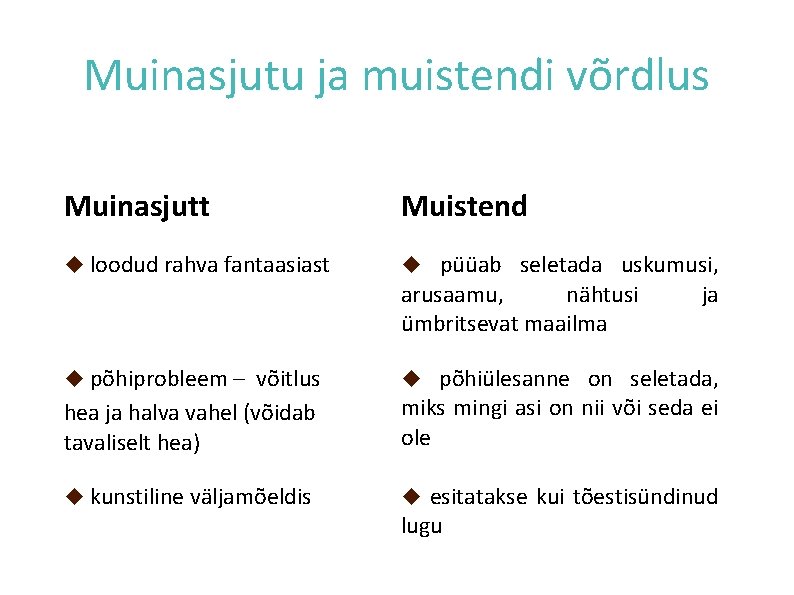 Muinasjutu ja muistendi võrdlus

Muinasjutt

◆ loodud rahva fantaasiast

◆ põhiprobleem – võitlus hea ja halva vahel (võidab tavaliselt hea)

◆ kunstiline väljamõeldis

Muistend

◆ püüab seletada uskumusi, arusaamu, nähtusi ja ümbritsevat maailma

◆ põhiülesanne on seletada, miks mingi asi on nii või seda ei ole

◆ esitatakse kui tõestisündinud lugu